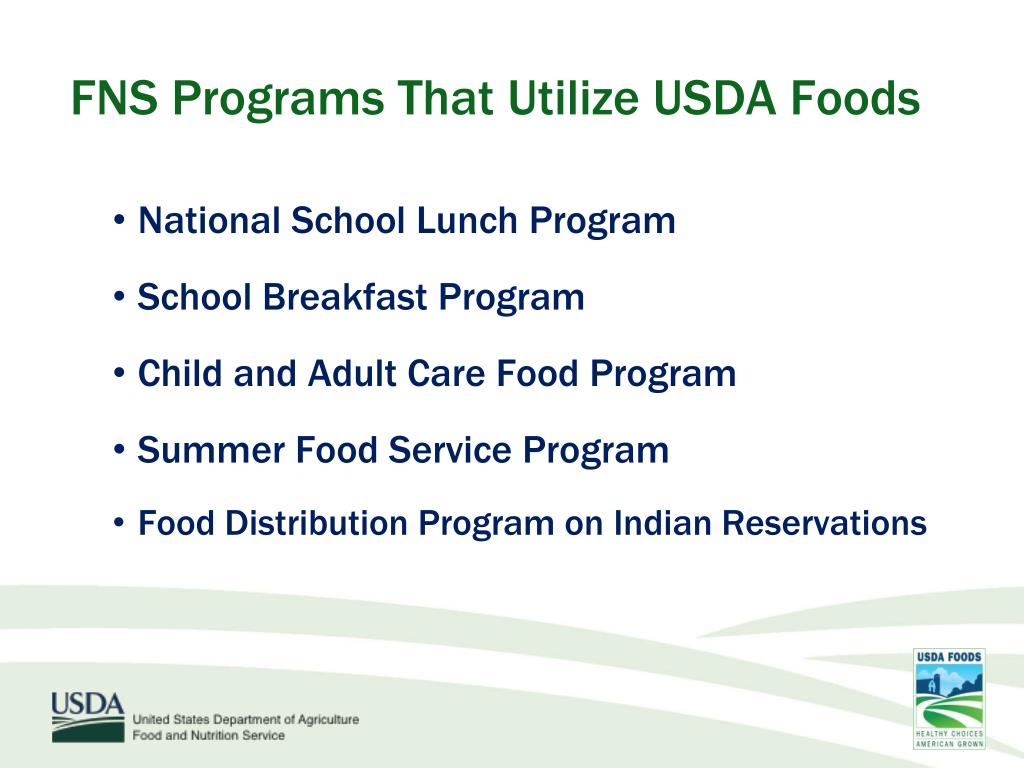 FNS Programs That Utilize USDA Foods

• National School Lunch Program

• School Breakfast Program

• Child and Adult Care Food Program

• Summer Food Service Program

• Food Distribution Program on Indian Reservations

USDA United States Department of Agriculture Food and Nutrition Service

USDA FOODS HEALTHY CHOICES AMERICAN GROWN